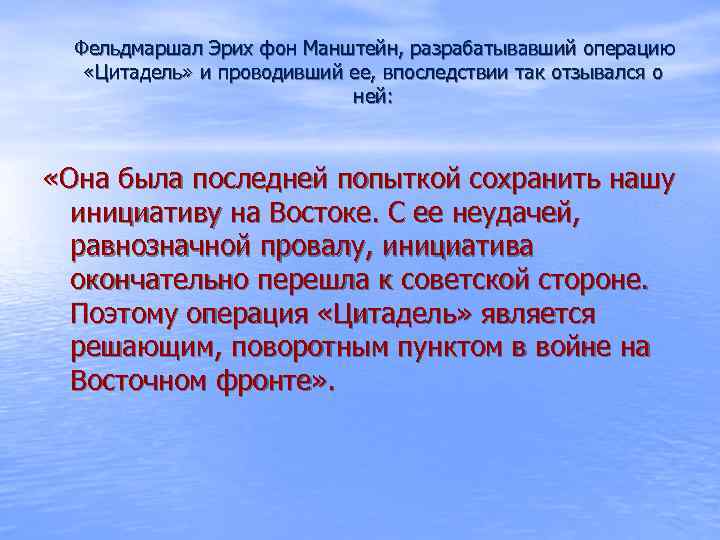 Фельдмаршал Эрих фон Манштейн, разрабатывавший операцию «Цитадель» и проводивший ее, впоследствии так отзывался о ней:

«Она была последней попыткой сохранить нашу инициативу на Востоке. С ее неудачей, равнозначной провалу, инициатива окончательно перешла к советской стороне. Поэтому операция «Цитадель» является решающим, поворотным пунктом в войне на Восточном фронте».